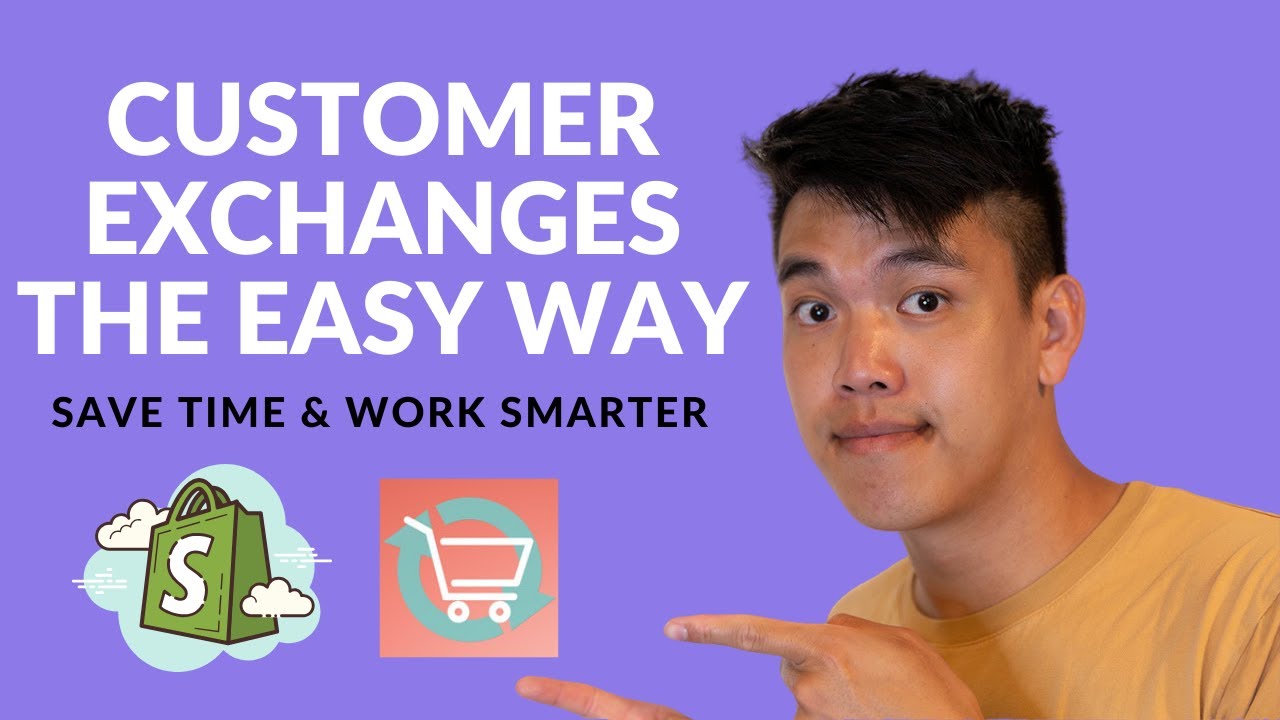 CUSTOMER EXCHANGES THE EASY WAY

SAVE TIME & WORK SMARTER

S